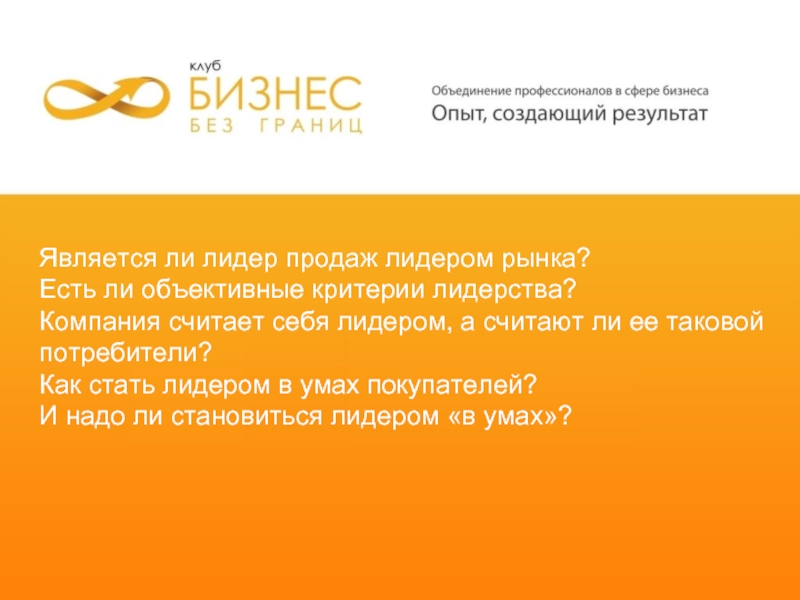 клуб
БИЗНЕС
БЕЗ ГРАНИЦ

Объединение профессионалов в сфере бизнеса
Опыт, создающий результат

Является ли лидер продаж лидером рынка?
Есть ли объективные критерии лидерства?
Компания считает себя лидером, а считают ли ее таковой потребители?
Как стать лидером в умах покупателей?
И надо ли становиться лидером «в умах»?